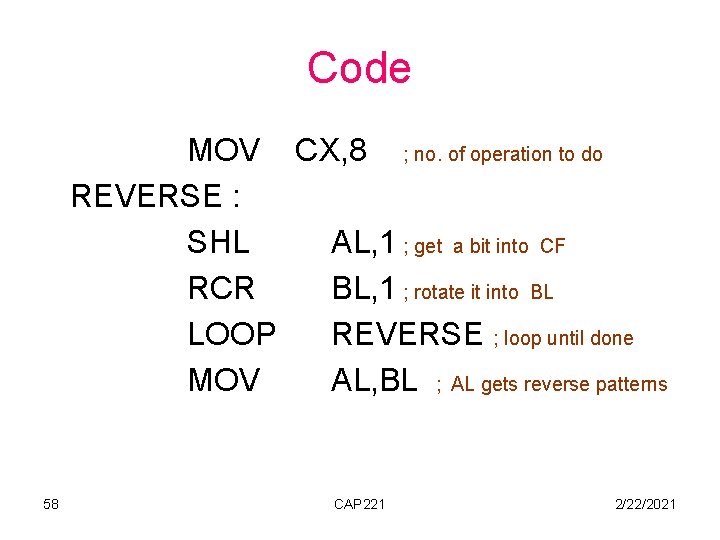 Code

MOV CX,8 ; no. of operation to do
REVERSE :
SHL AL,1 ; get a bit into CF
RCR BL,1 ; rotate it into BL
LOOP REVERSE ; loop until done
MOV AL,BL ; AL gets reverse patterns

58
CAP221
2/22/2021